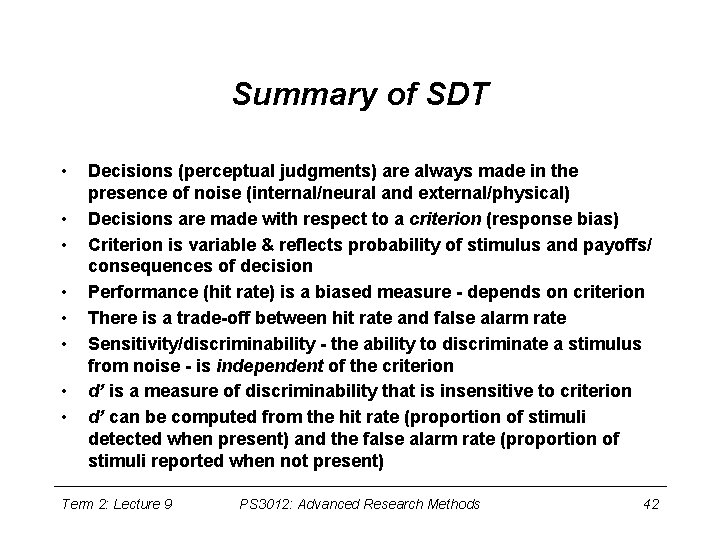 Summary of SDT

• Decisions (perceptual judgments) are always made in the presence of noise (internal/neural and external/physical)
• Decisions are made with respect to a criterion (response bias)
• Criterion is variable & reflects probability of stimulus and payoffs/ consequences of decision
• Performance (hit rate) is a biased measure - depends on criterion
• There is a trade-off between hit rate and false alarm rate
• Sensitivity/discriminability - the ability to discriminate a stimulus from noise - is independent of the criterion
• d' is a measure of discriminability that is insensitive to criterion
• d' can be computed from the hit rate (proportion of stimuli detected when present) and the false alarm rate (proportion of stimuli reported when not present)

Term 2: Lecture 9 PS3012: Advanced Research Methods 42